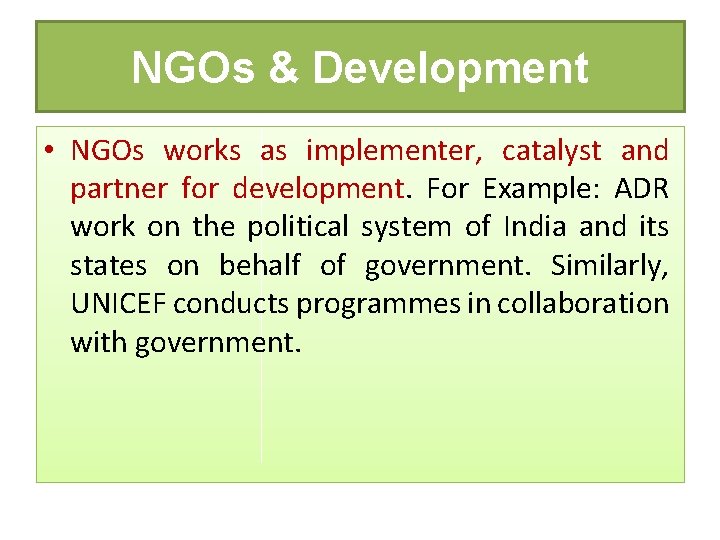 NGOs & Development

• NGOs works as implementer, catalyst and partner for development. For Example: ADR work on the political system of India and its states on behalf of government. Similarly, UNICEF conducts programmes in collaboration with government.